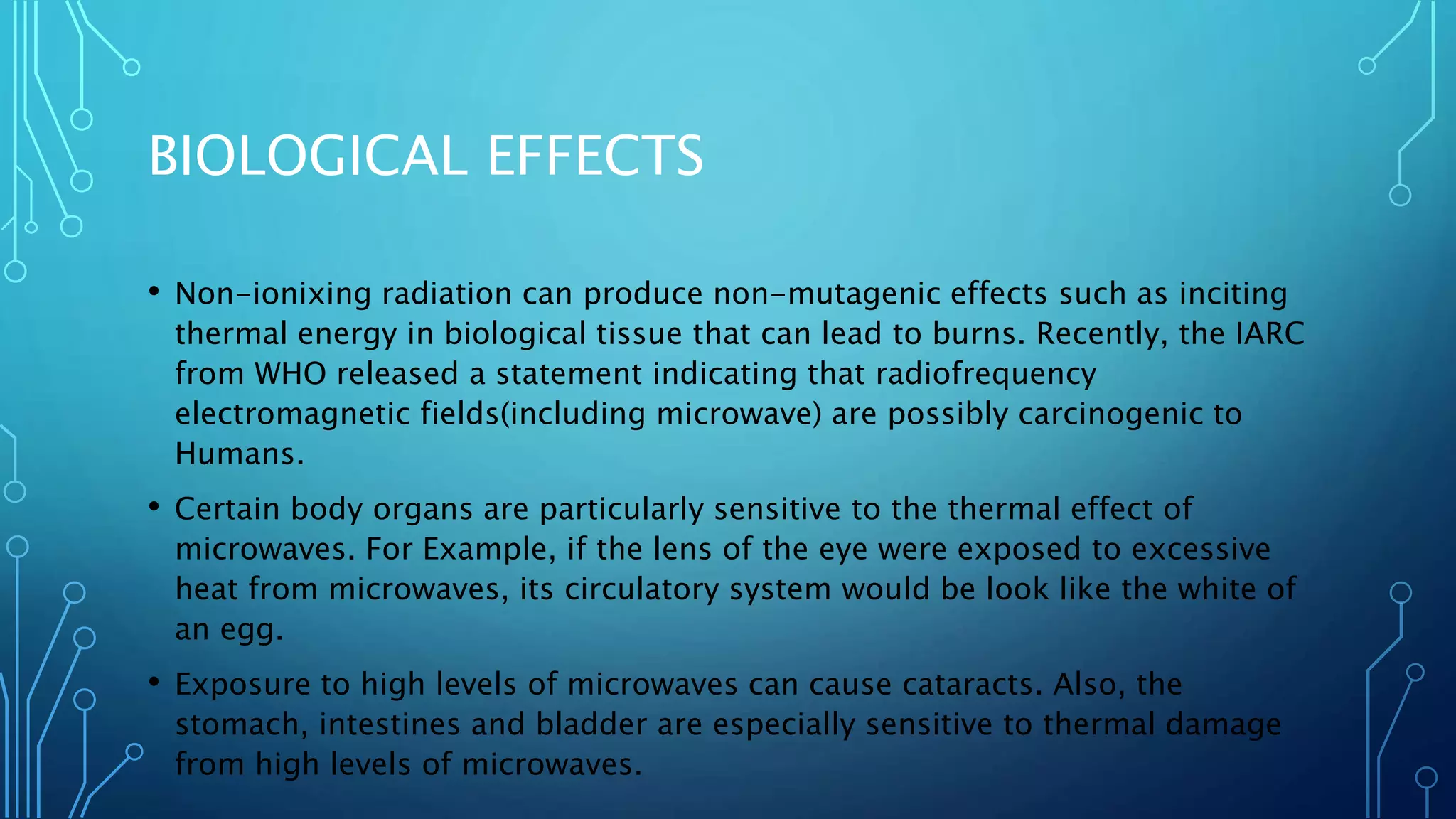 BIOLOGICAL EFFECTS

• Non-ionixing radiation can produce non-mutagenic effects such as inciting thermal energy in biological tissue that can lead to burns. Recently, the IARC from WHO released a statement indicating that radiofrequency electromagnetic fields(including microwave) are possibly carcinogenic to Humans.

• Certain body organs are particularly sensitive to the thermal effect of microwaves. For Example, if the lens of the eye were exposed to excessive heat from microwaves, its circulatory system would be look like the white of an egg.

• Exposure to high levels of microwaves can cause cataracts. Also, the stomach, intestines and bladder are especially sensitive to thermal damage from high levels of microwaves.